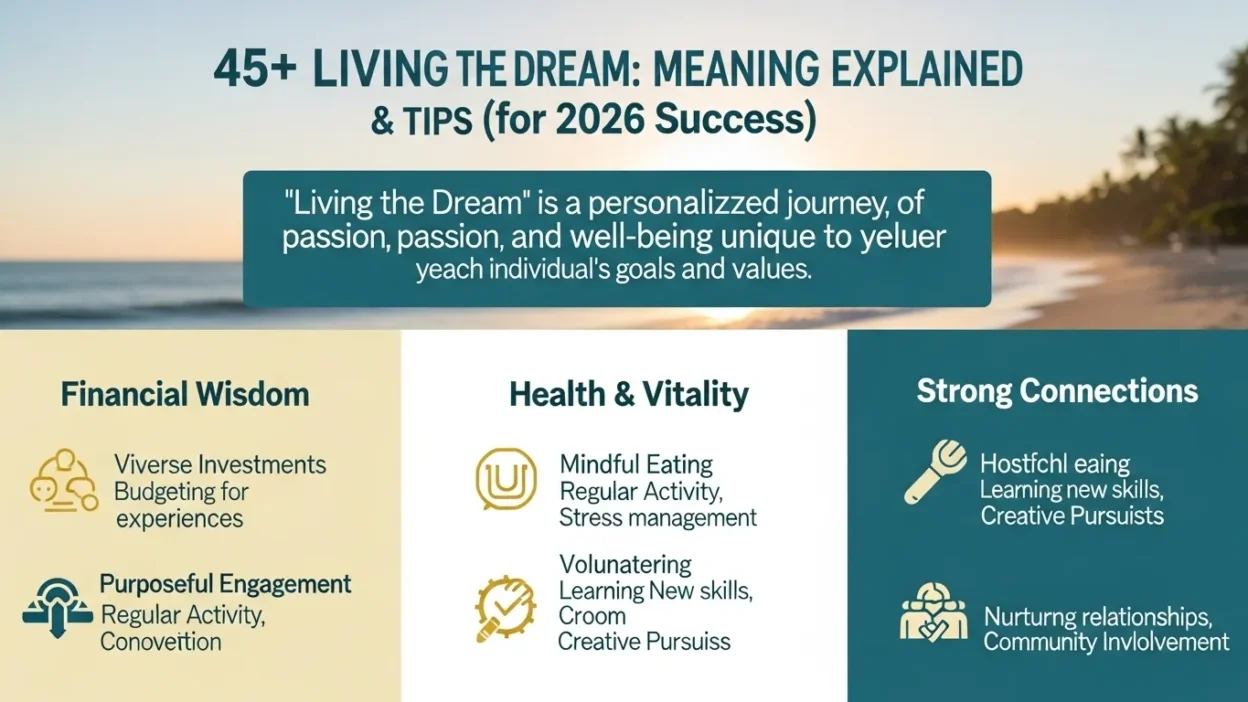 45+ LIVING THE DREAM: MEANING EXPLAINED & TIPS (for 2026 Success)

"Living the Dream" is a personalizzed journey, of passion, passion, and well-being unique to yeluer yeach individual's goals and values.

Financial Wisdom

Viverse Investments
Budgeting for experiences

Purposeful Engagement
Regular Activity, Conoveition

Health & Vitality

Mindful Eating
Regular Activity,
Stress management

Volunatering
Learning New skills,
Croom
Creative Pursuiss

Strong Connections

Hostfchl eaing
Learning new skills,
Creative Pursuists

Nurturng relationships,
Community Invlolvement